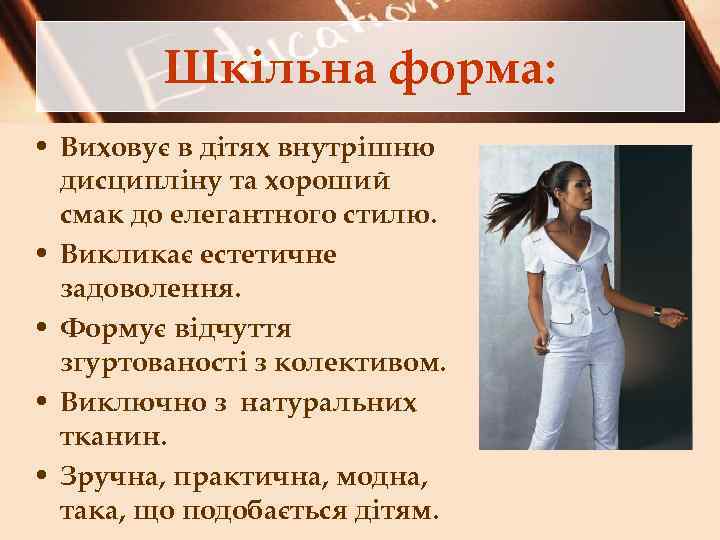 Education

Шкільна форма:

• Виховує в дітях внутрішню дисципліну та хороший смак до елегантного стилю.
• Викликає естетичне задоволення.
• Формує відчуття згуртованості з колективом.
• Виключно з натуральних тканин.
• Зручна, практична, модна, така, що подобається дітям.